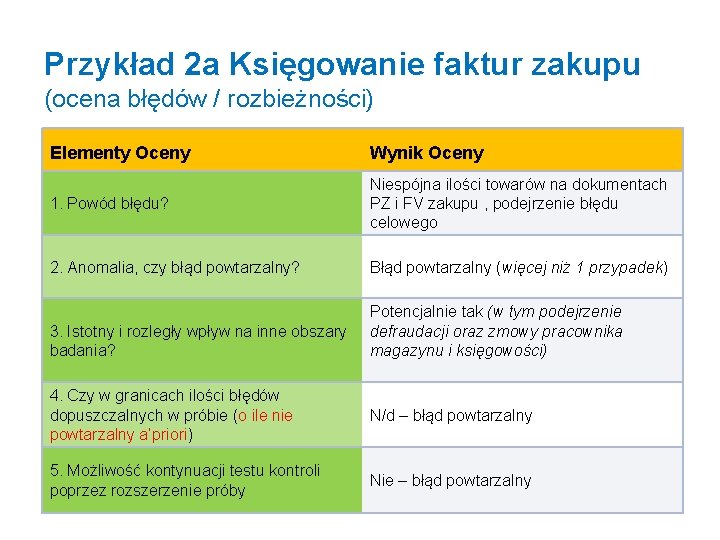 Przykład 2a Księgowanie faktur zakupu
(ocena błędów / rozbieżności)

| Elementy Oceny | Wynik Oceny |
|---|---|
| 1. Powód błędu? | Niespójna ilości towarów na dokumentach PZ i FV zakupu , podejrzenie błędu celowego |
| 2. Anomalia, czy błąd powtarzalny? | Błąd powtarzalny (więcej niż 1 przypadek) |
| 3. Istotny i rozległy wpływ na inne obszary badania? | Potencjalnie tak (w tym podejrzenie defraudacji oraz zmowy pracownika magazynu i księgowości) |
| 4. Czy w granicach ilości błędów dopuszczalnych w próbie (o ile nie powtarzalny a'priori) | N/d – błąd powtarzalny |
| 5. Możliwość kontynuacji testu kontroli poprzez rozszerzenie próby | Nie – błąd powtarzalny |